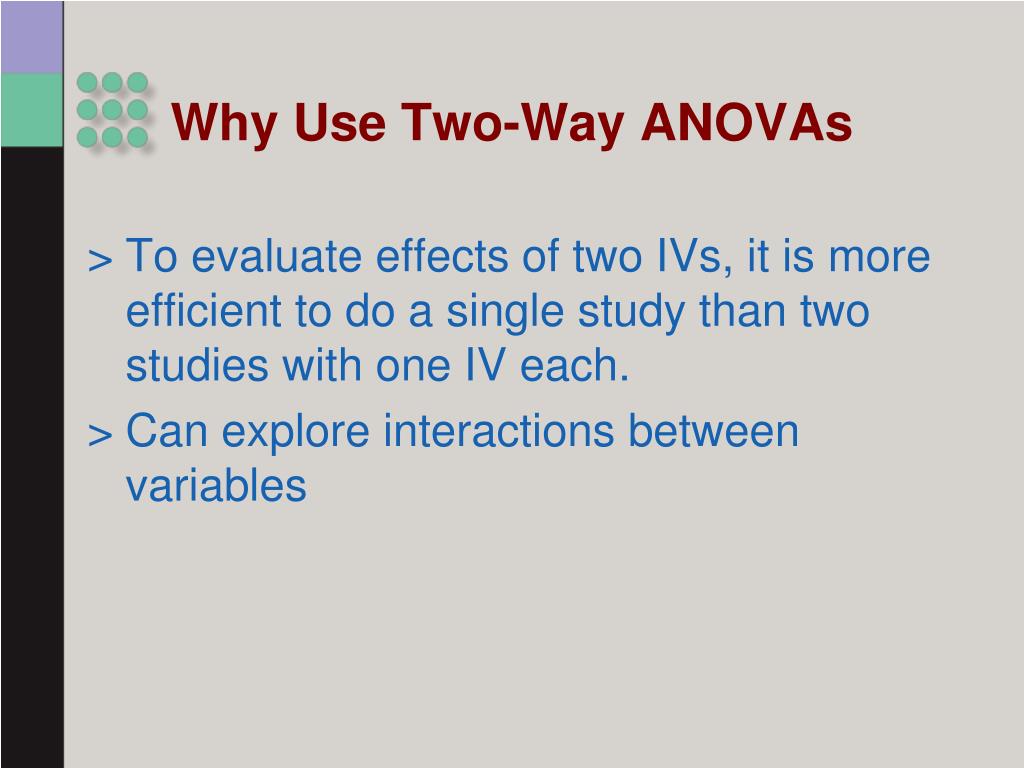 Why Use Two-Way ANOVAs

> To evaluate effects of two IVs, it is more efficient to do a single study than two studies with one IV each.

> Can explore interactions between variables